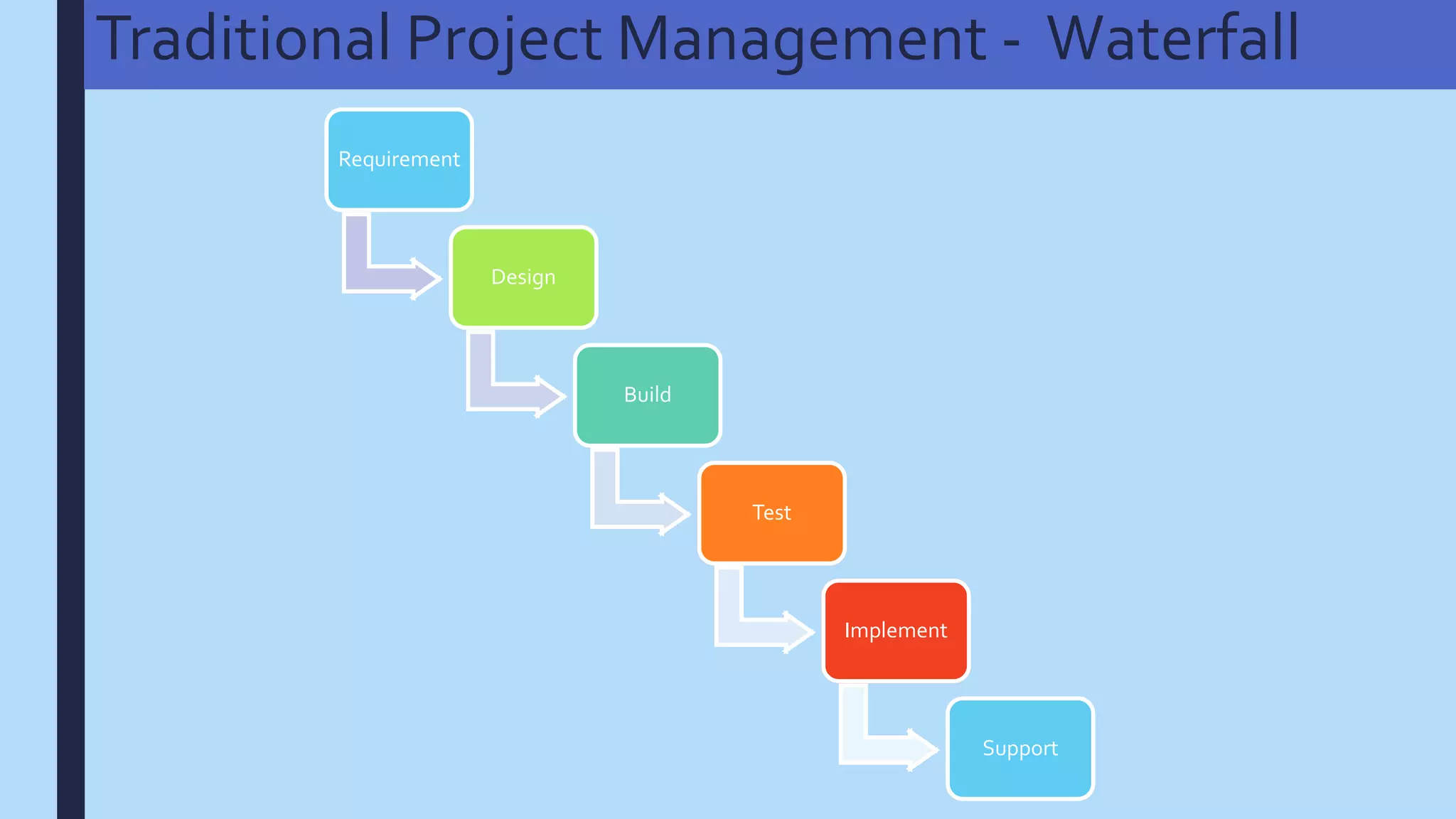 Traditional Project Management - Waterfall

Requirement

Design

Build

Test

Implement

Support